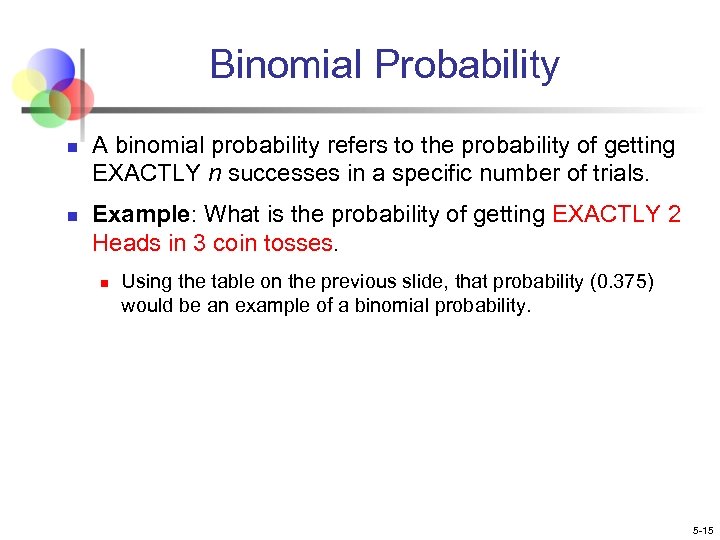 Binomial Probability

A binomial probability refers to the probability of getting EXACTLY $n$ successes in a specific number of trials.

Example: What is the probability of getting EXACTLY 2 Heads in 3 coin tosses.

Using the table on the previous slide, that probability (0.375) would be an example of a binomial probability.

5-15